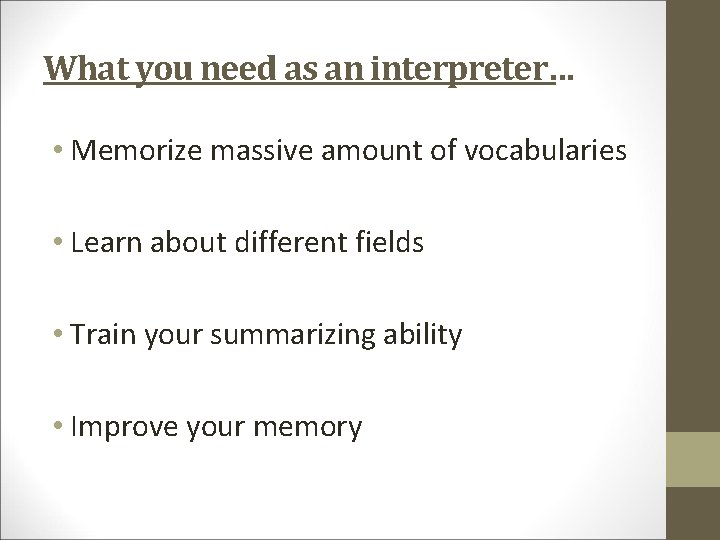 What you need as an interpreter…

• Memorize massive amount of vocabularies

• Learn about different fields

• Train your summarizing ability

• Improve your memory